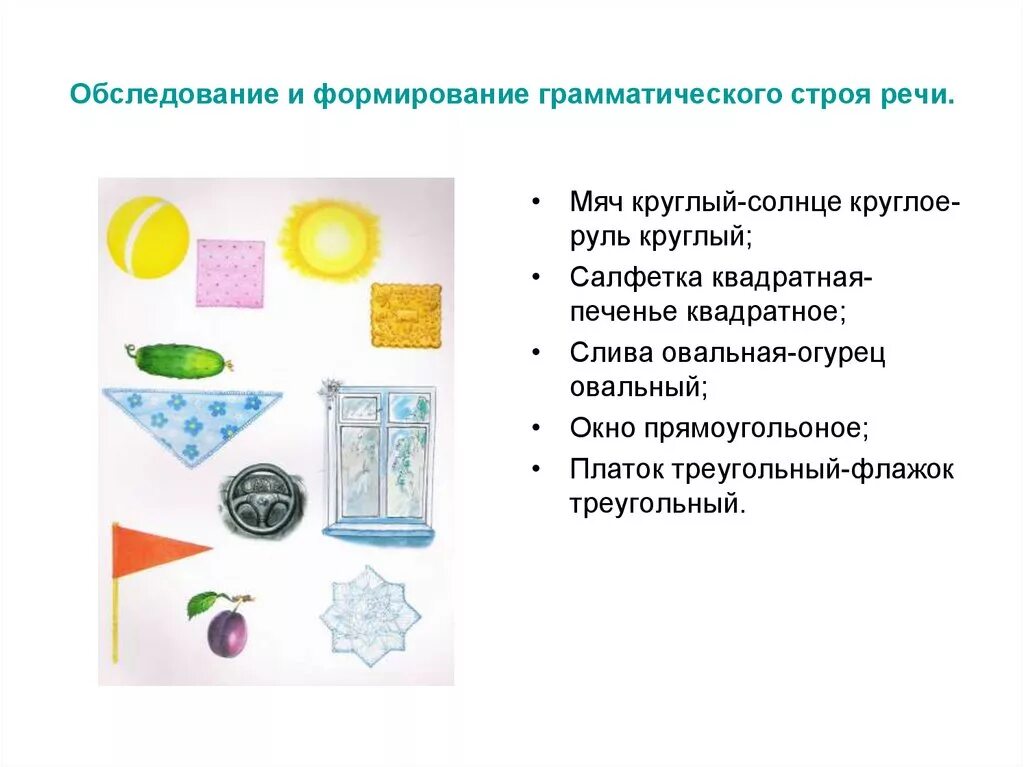 Обследование и формирование грамматического строя речи.

• Мяч круглый-солнце круглое-руль круглый;
• Салфетка квадратная-печенье квадратное;
• Слива овальная-огурец овальный;
• Окно прямоугольоное;
• Платок треугольный-флажок треугольный.